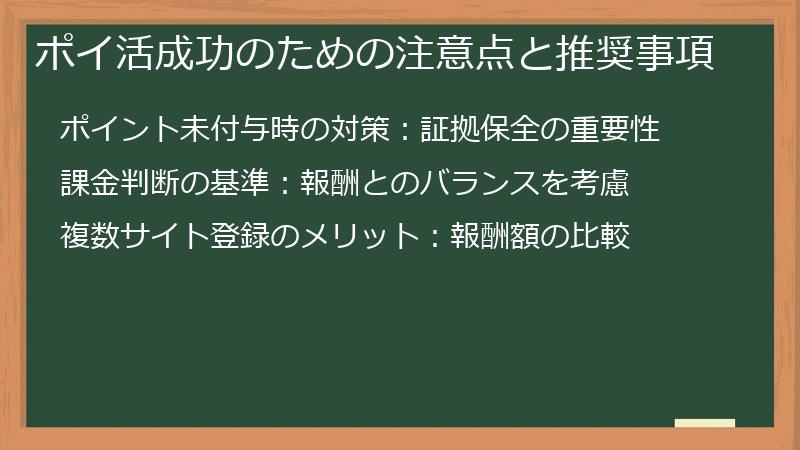 ポイ活成功のための注意点と推奨事項

ポイント未付与時の対策：証拠保全の重要性

課金判断の基準：報酬とのバランスを考慮

複数サイト登録のメリット：報酬額の比較